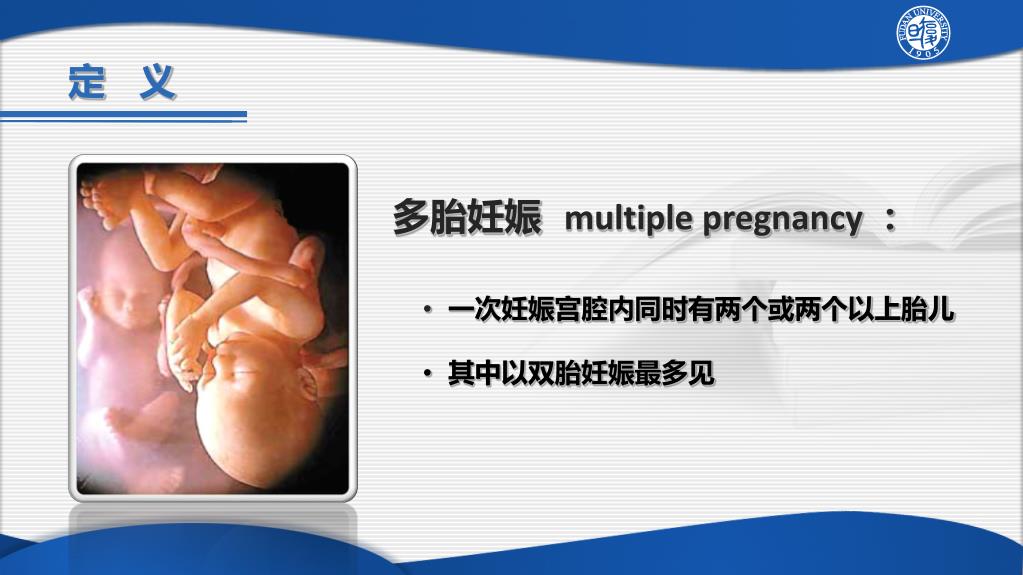 FUDAN UNIVERSITY
1905

定 义

多胎妊娠 multiple pregnancy ：

• 一次妊娠宫腔内同时有两个或两个以上胎儿

• 其中以双胎妊娠最多见